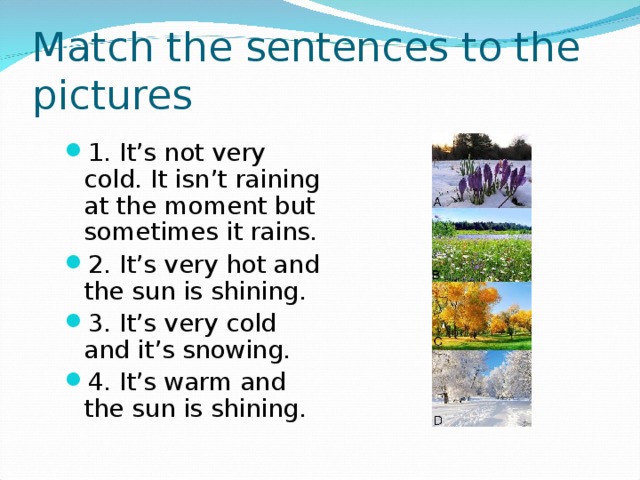 Match the sentences to the pictures

1. It’s not very cold. It isn’t raining at the moment but sometimes it rains.

2. It’s very hot and the sun is shining.

3. It’s very cold and it’s snowing.

4. It’s warm and the sun is shining.

A

B

C

D